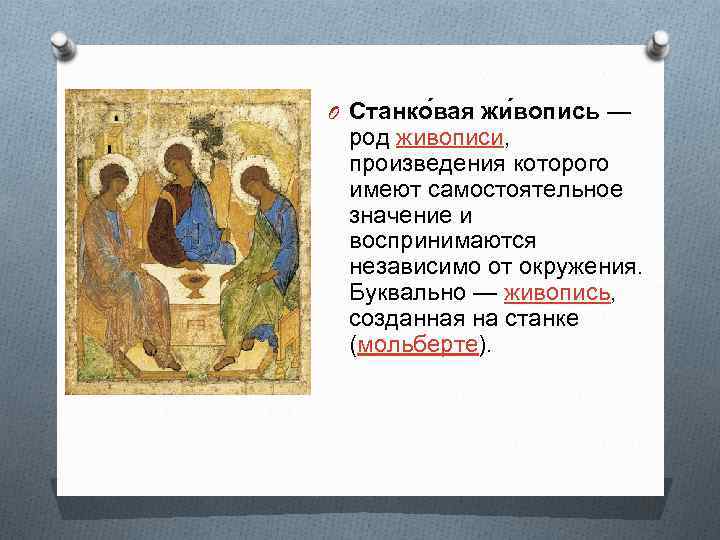 Станко́вая жи́вопись — род живописи, произведения которого имеют самостоятельное значение и воспринимаются независимо от окружения. Буквально — живопись, созданная на станке (мольберте).